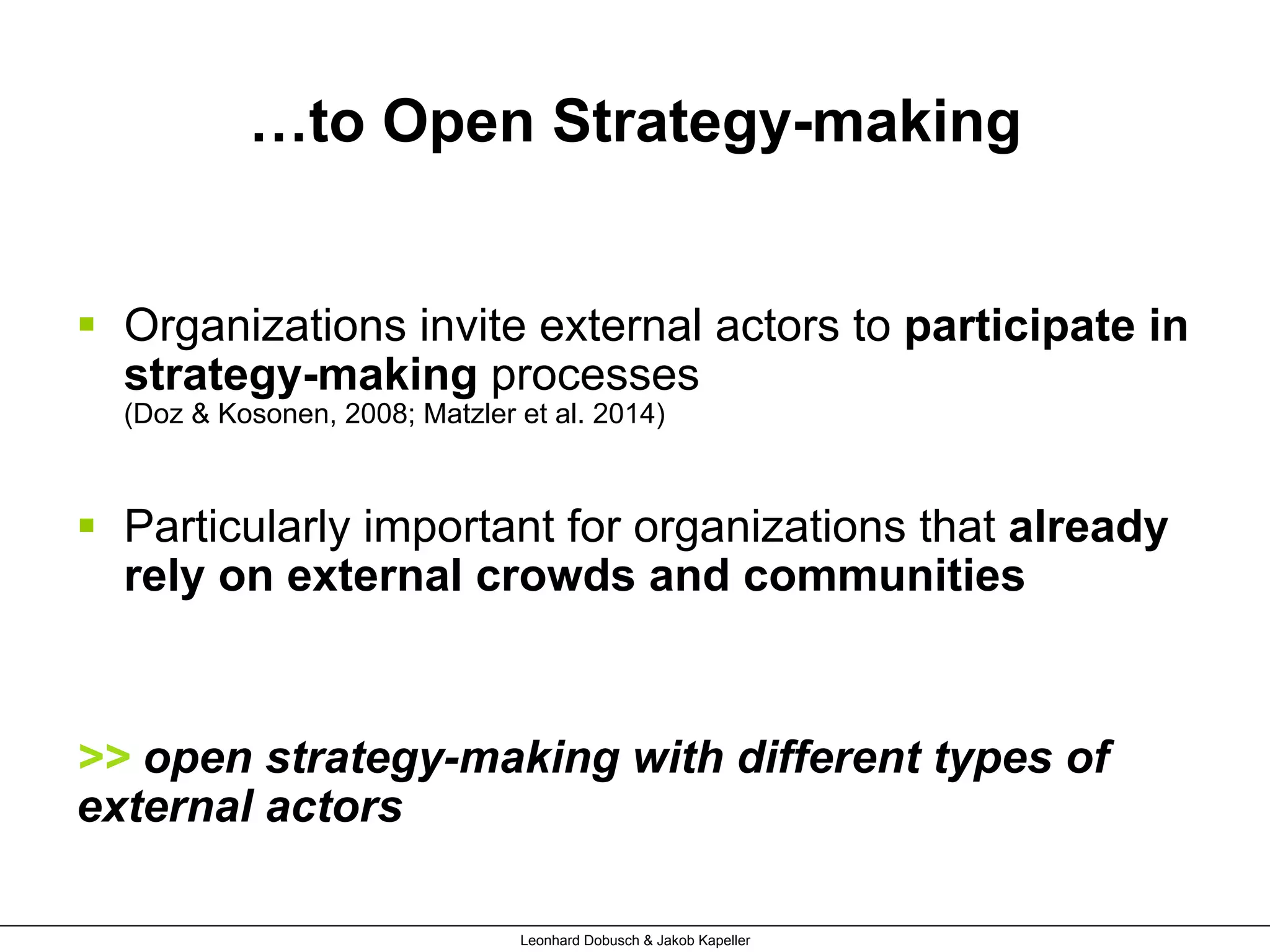 …to Open Strategy-making

▪ Organizations invite external actors to participate in strategy-making processes
(Doz & Kosonen, 2008; Matzler et al. 2014)

▪ Particularly important for organizations that already rely on external crowds and communities

>> open strategy-making with different types of external actors

Leonhard Dobusch & Jakob Kapeller